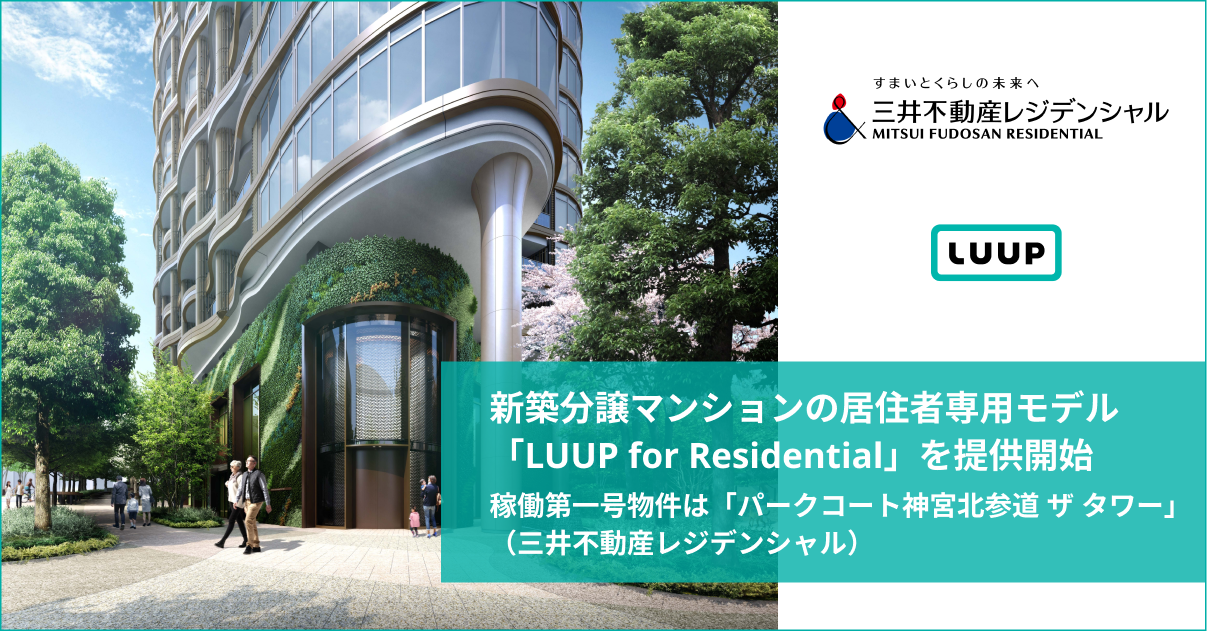 すまいとくらしの未来へ
三井不動産レジデンシャル
MITSUI FUDOSAN RESIDENTIAL

LUUP

新築分譲マンションの居住者専用モデル
「LUUP for Residential」を提供開始

稼働第一号物件は「パークコート神宮北参道 ザ タワー」
（三井不動産レジデンシャル）